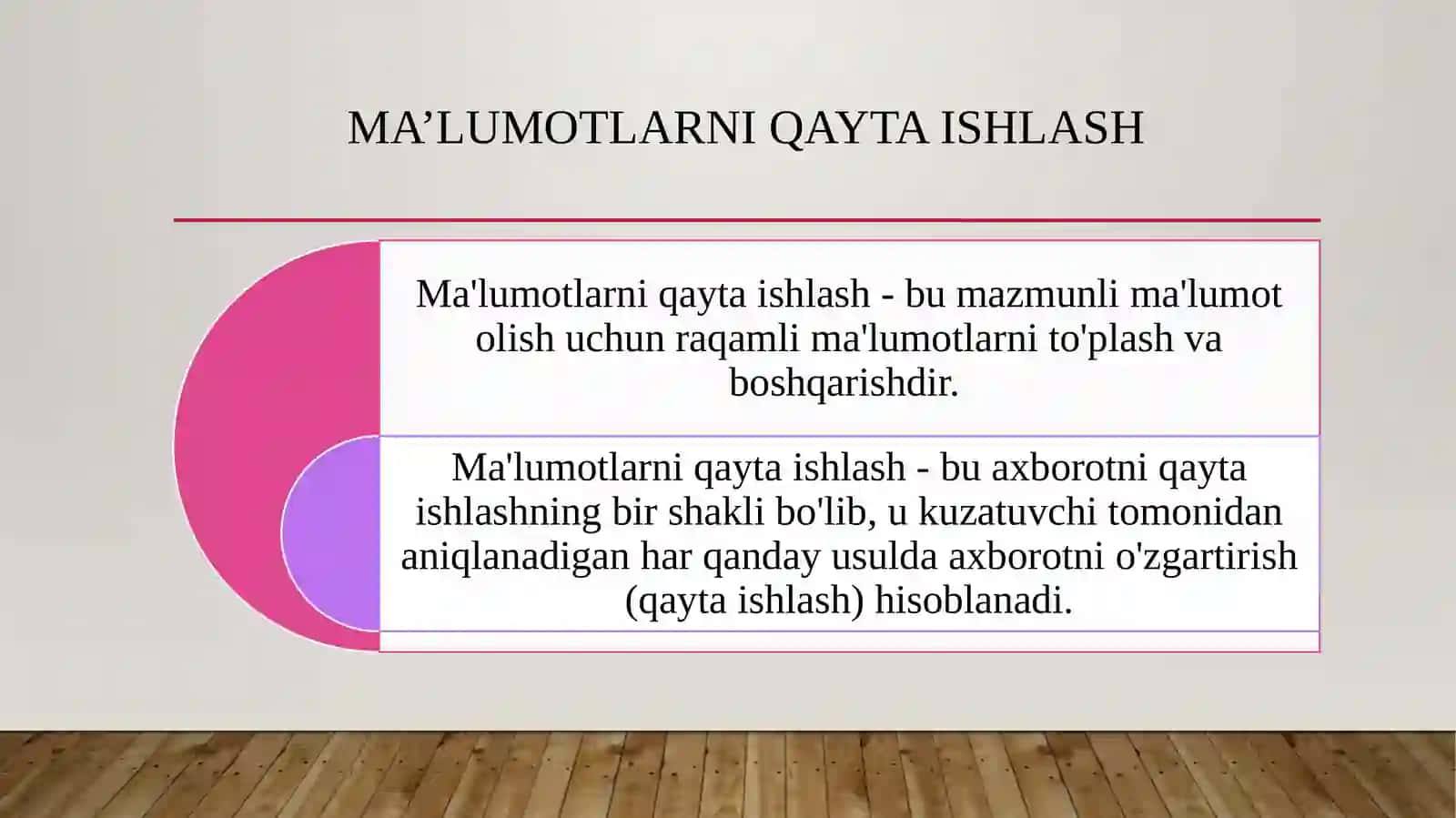 MA’LUMOTLARNI QAYTA ISHLASH

Ma'lumotlarni qayta ishlash - bu mazmunli ma'lumot olish uchun raqamli ma'lumotlarni to'plash va boshqarishdir.

Ma'lumotlarni qayta ishlash - bu axborotni qayta ishlashning bir shakli bo'lib, u kuzatuvchi tomonidan aniqlanadigan har qanday usulda axborotni o'zgartirish (qayta ishlash) hisoblanadi.